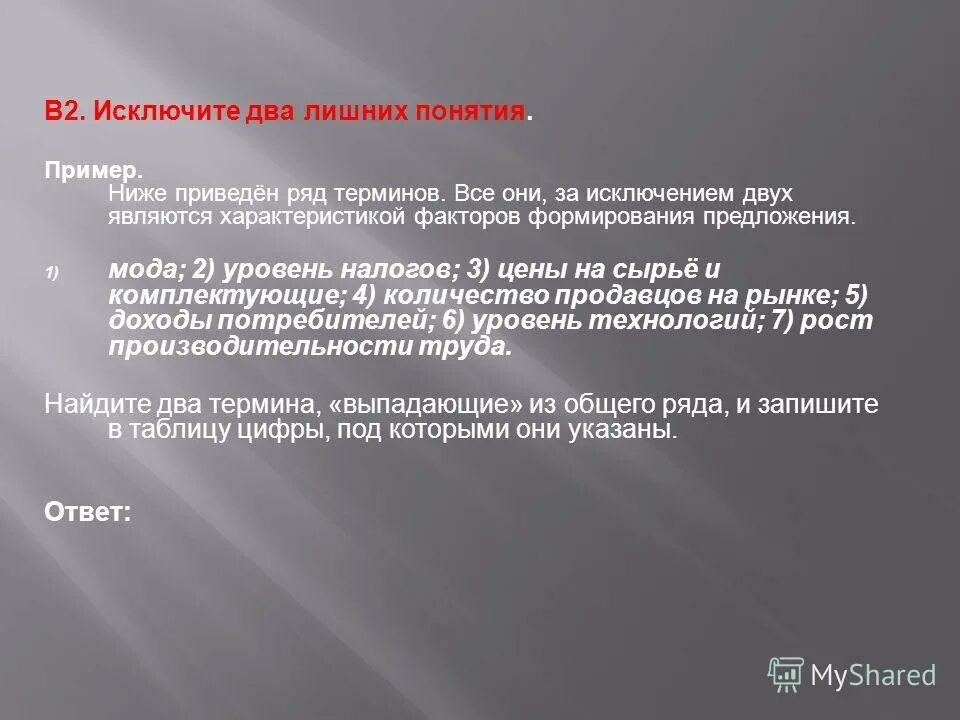 В2. Исключите два лишних понятия.

Пример.
Ниже приведён ряд терминов. Все они, за исключением двух являются характеристикой факторов формирования предложения.

1) мода; 2) уровень налогов; 3) цены на сырьё и комплектующие; 4) количество продавцов на рынке; 5) доходы потребителей; 6) уровень технологий; 7) рост производительности труда.

Найдите два термина, «выпадающие» из общего ряда, и запишите в таблицу цифры, под которыми они указаны.

Ответ:

MyShared